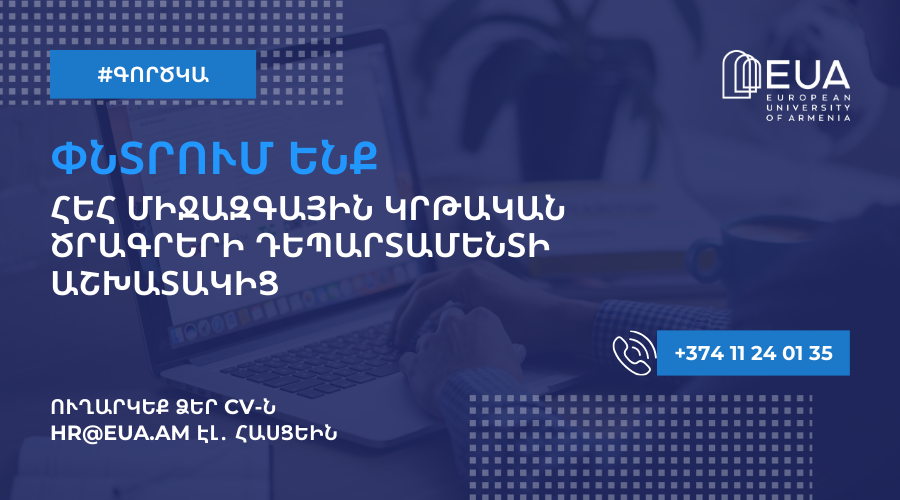 #ԳՈՐԾԿԱ

EUA
EUROPEAN UNIVERSITY OF ARMENIA

ՓՆՏՐՈՒՄ ԵՆՔ
ՀԵՀ ՄԻՋԱԶԳԱՅԻՆ ԿՐԹԱԿԱՆ ԾՐԱԳՐԵՐԻ ԴԵՊԱՐՏԱՄԵՆՏԻ ԱՇԽԱՏԱԿԻՑ

+374 11 24 01 35

ՈՒՂԱՐԿԵՔ ՁԵՐ CV-Ն
HR@EUA.AM ԷԼ. ՀԱՍՑԵԻՆ